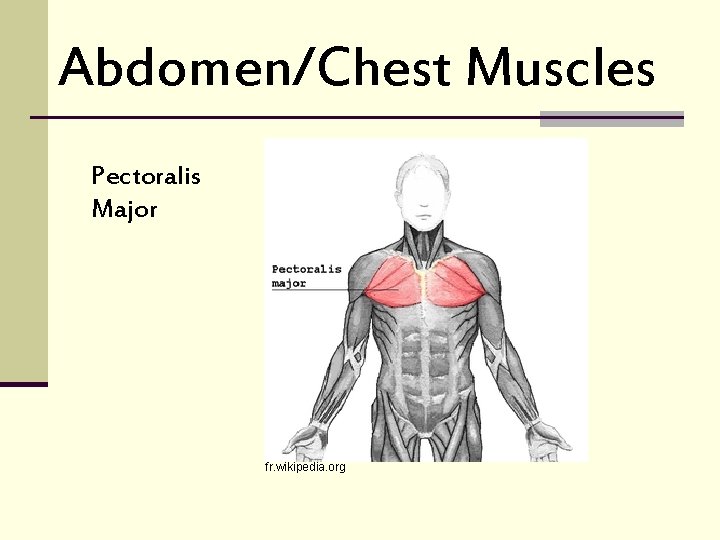 Abdomen/Chest Muscles

Pectoralis Major

Pectoralis
major

fr.wikipedia.org